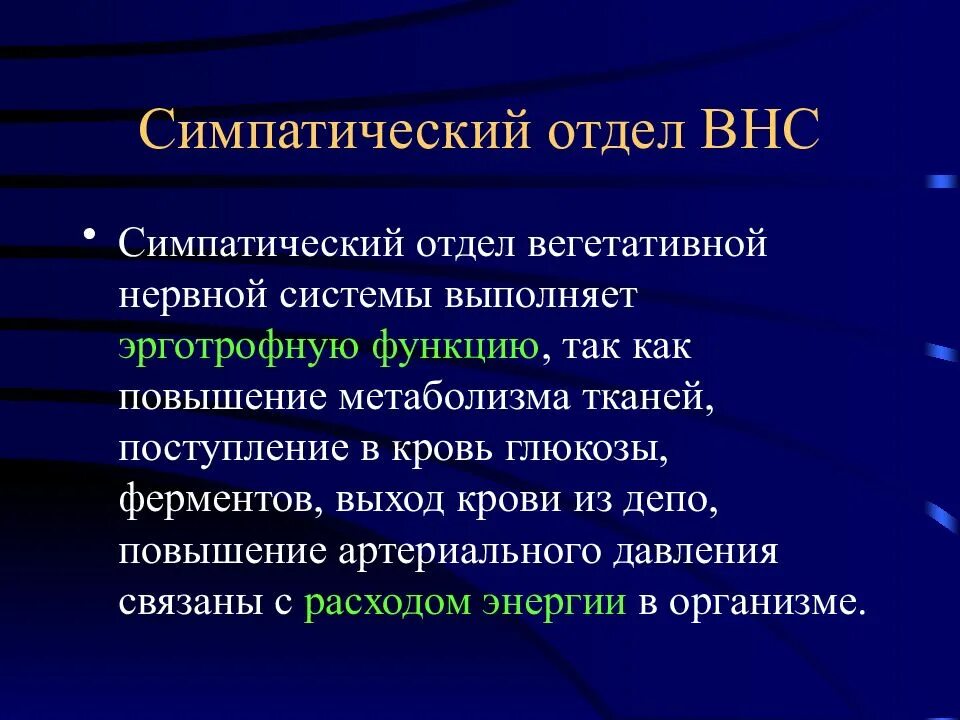 Симпатический отдел ВНС

• Симпатический отдел вегетативной нервной системы выполняет эрготрофную функцию, так как повышение метаболизма тканей, поступление в кровь глюкозы, ферментов, выход крови из депо, повышение артериального давления связаны с расходом энергии в организме.